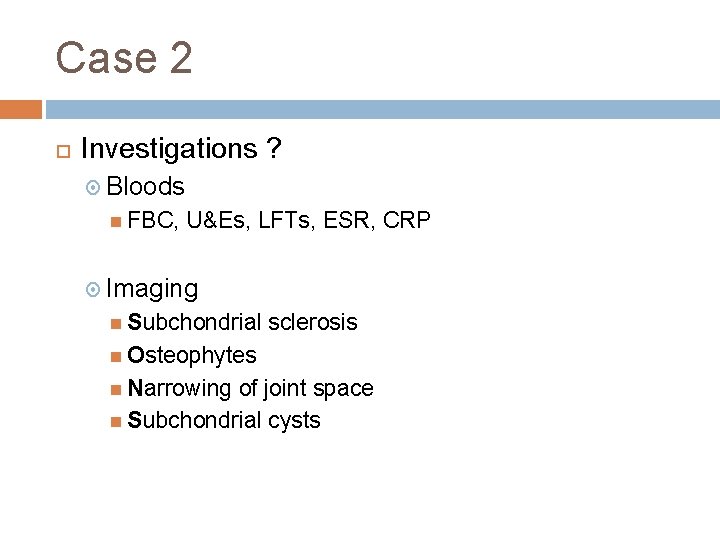 Case 2

Investigations ?

Bloods

FBC, U&Es, LFTs, ESR, CRP

Imaging

Subchondrial sclerosis

Osteophytes

Narrowing of joint space

Subchondrial cysts